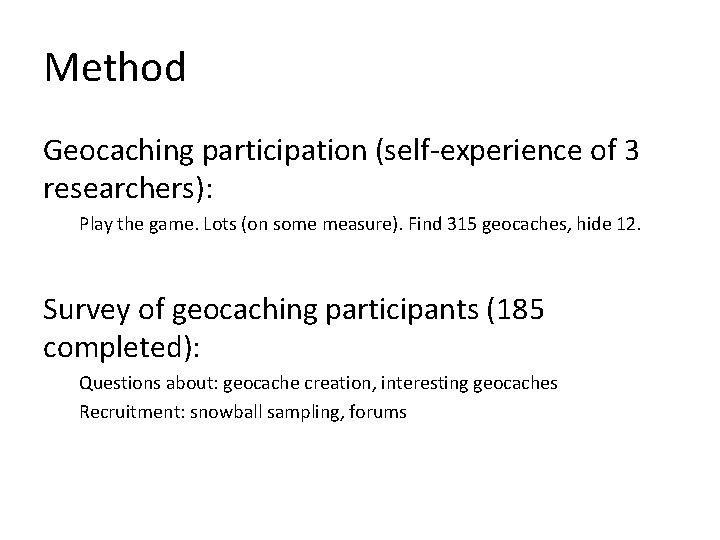 Method

Geocaching participation (self-experience of 3 researchers):

Play the game. Lots (on some measure). Find 315 geocaches, hide 12.

Survey of geocaching participants (185 completed):

Questions about: geocache creation, interesting geocaches

Recruitment: snowball sampling, forums